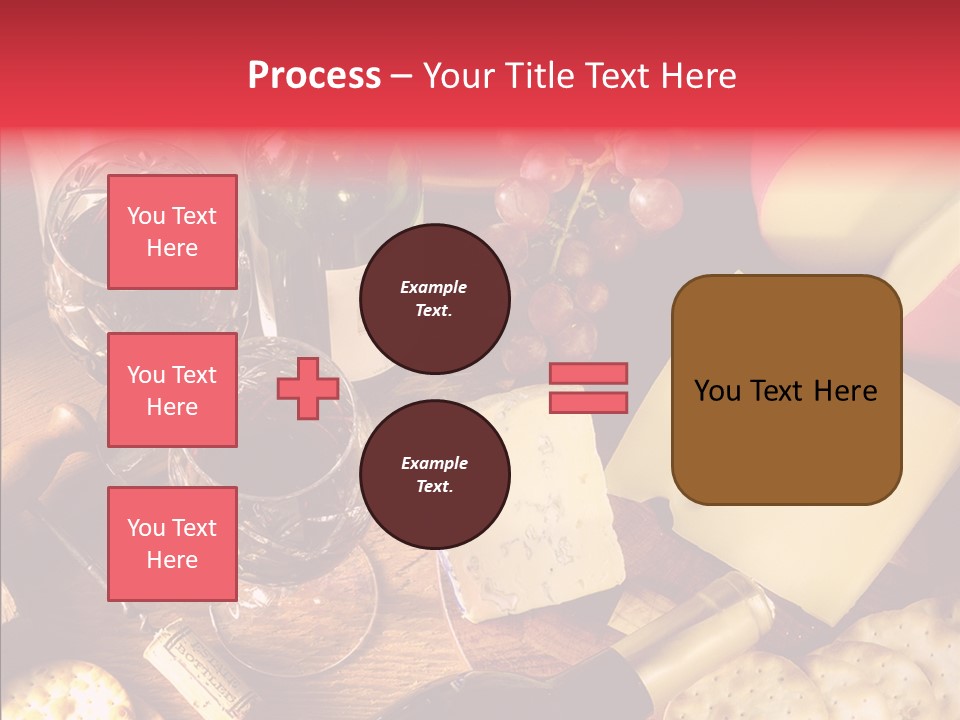 Process – Your Title Text Here

You Text Here

You Text Here

You Text Here

Example Text.

Example Text.

You Text Here